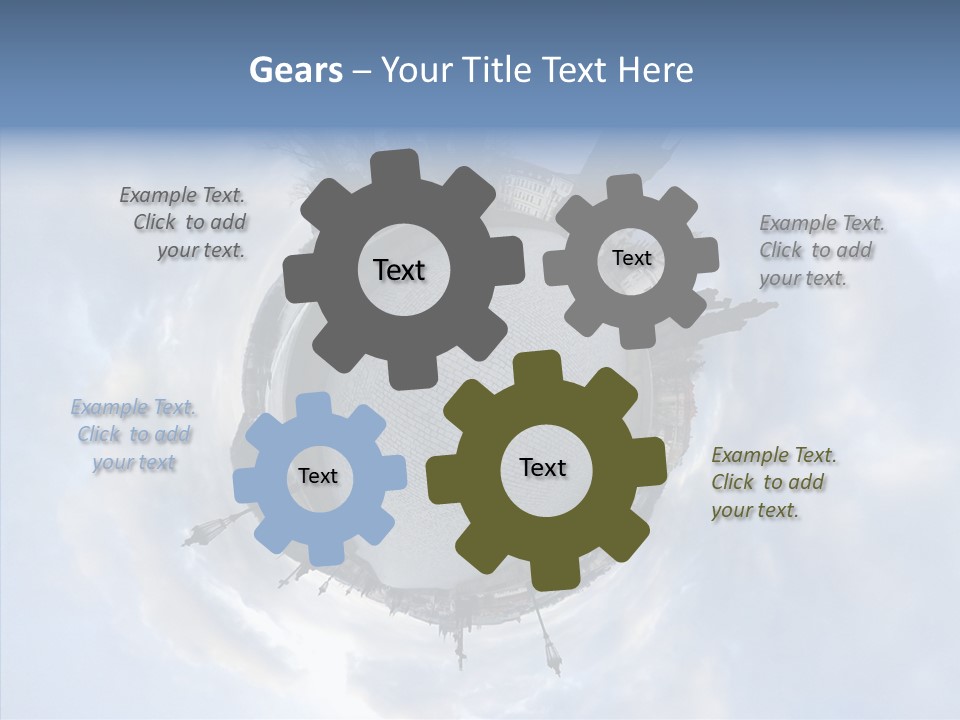 Gears – Your Title Text Here

Example Text. Click to add your text.

Text

Text

Example Text. Click to add your text.

Example Text. Click to add your text

Text

Text

Example Text. Click to add your text.